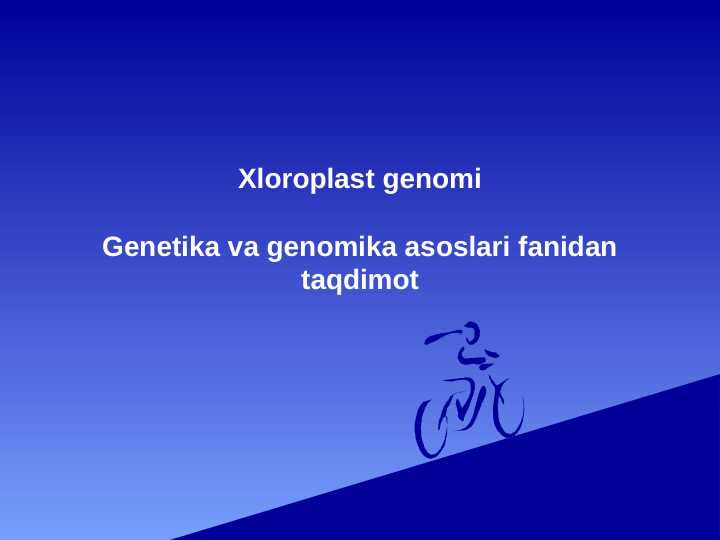 Xloroplast genomi

Genetika va genomika asoslari fanidan taqdimot